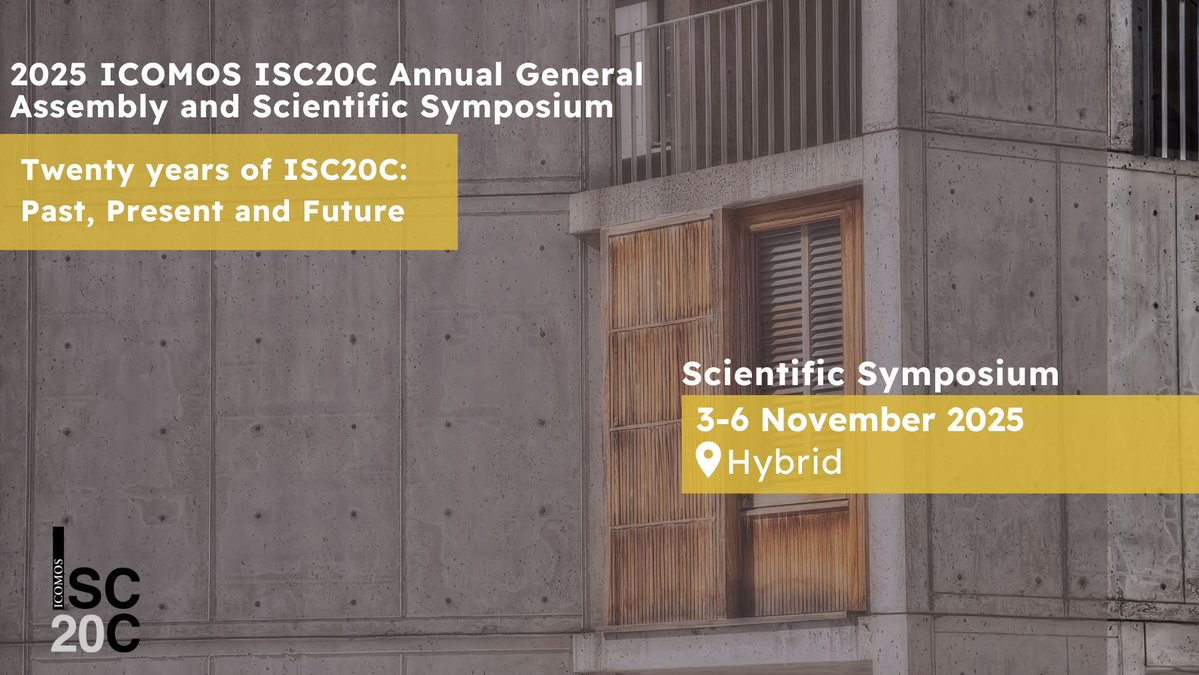 2025 ICOMOS ISC20C Annual General Assembly and Scientific Symposium

Twenty years of ISC20C: Past, Present and Future

Scientific Symposium

3-6 November 2025

Hybrid

ICOMOS
ISC
20C